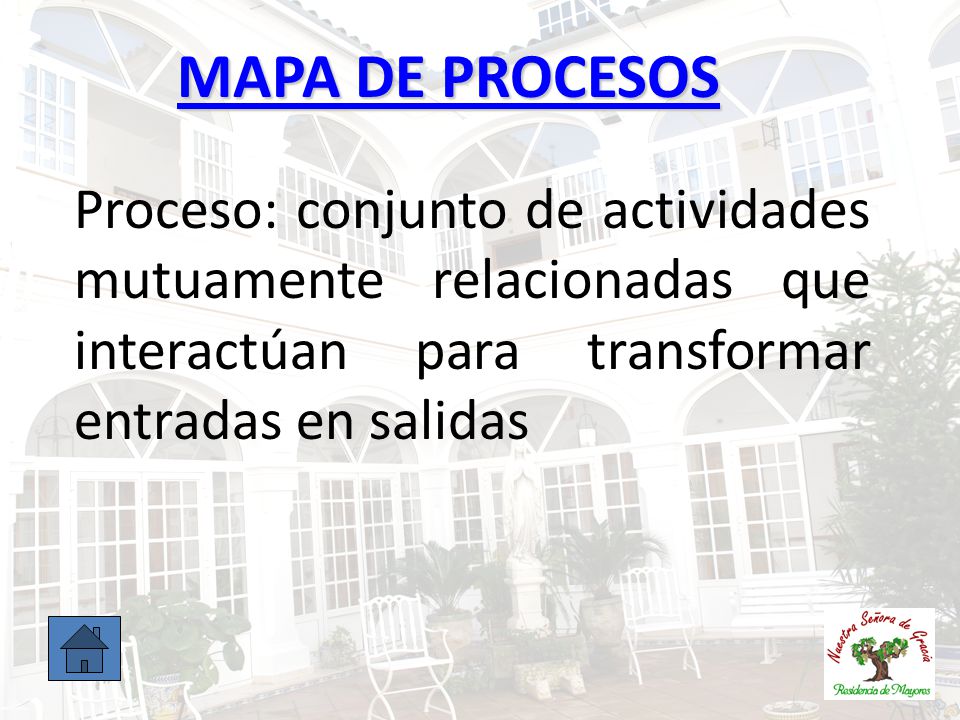 MAPA DE PROCESOS

Proceso: conjunto de actividades mutuamente relacionadas que interactúan para transformar entradas en salidas

Nuestra Señora de Gracia
Residencia de Mayores